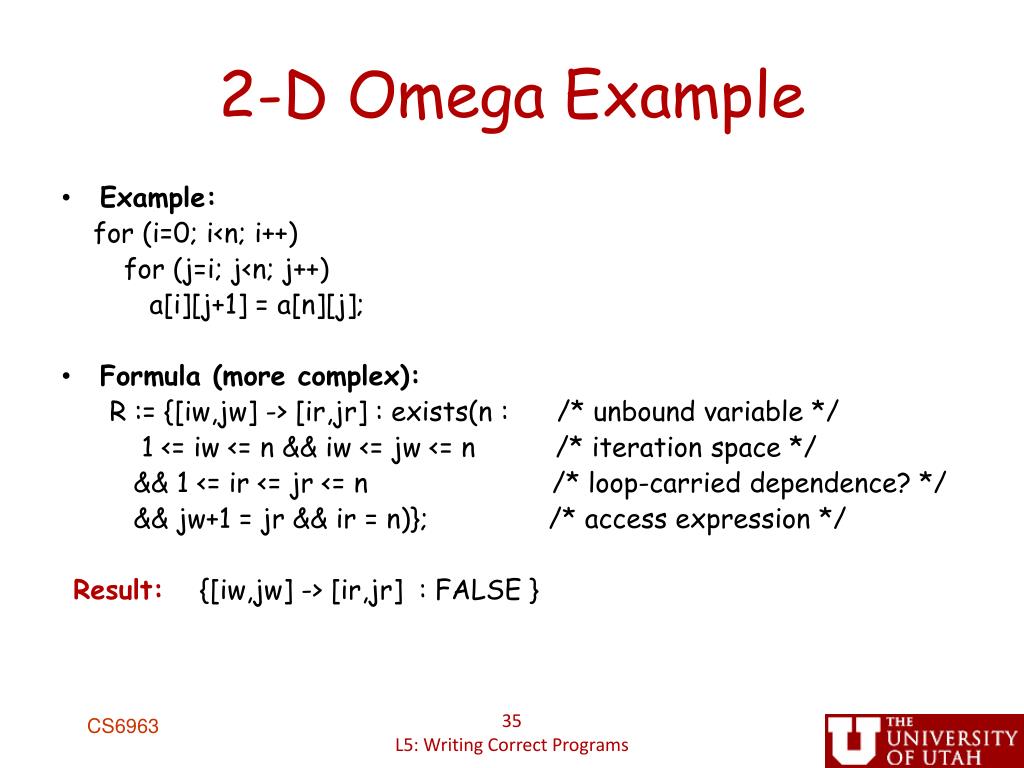 2-D Omega Example

• Example:
for (i=0; i<n; i++)
for (j=i; j<n; j++)
a[i][j+1] = a[n][j];

• Formula (more complex):
R := {[iw,jw] -> [ir,jr] : exists(n : /* unbound variable */
1 <= iw <= n && iw <= jw <= n /* iteration space */
&& 1 <= ir <= jr <= n /* loop-carried dependence? */
&& jw+1 = jr && ir = n)}; /* access expression */

Result: {[iw,jw] -> [ir,jr] : FALSE }

CS6963

35
L5: Writing Correct Programs

THE UNIVERSITY OF UTAH